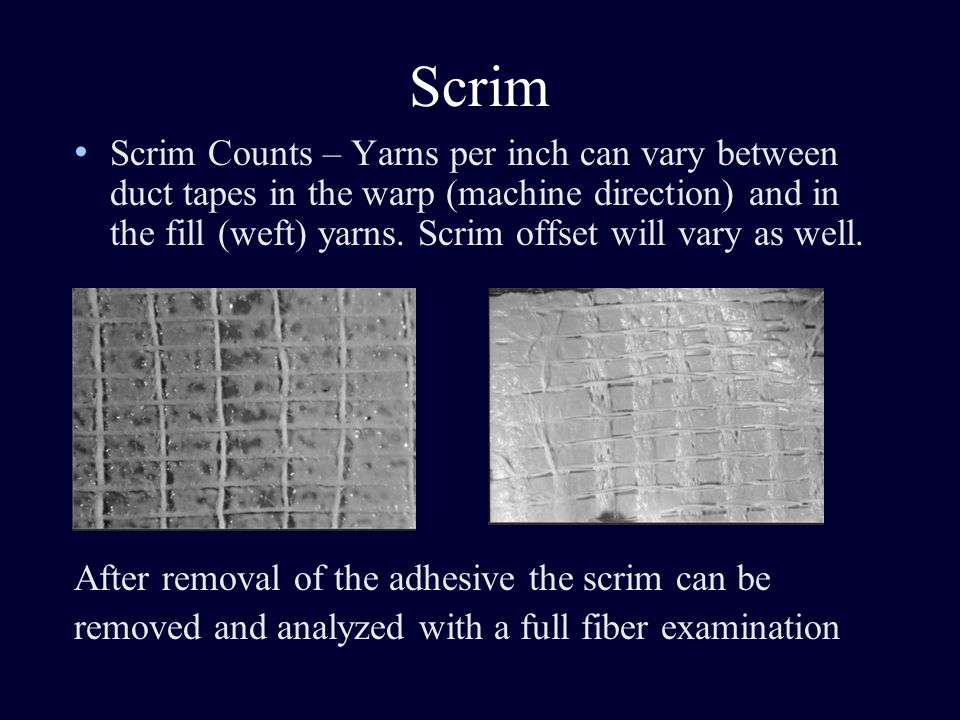 Scrim

• Scrim Counts – Yarns per inch can vary between duct tapes in the warp (machine direction) and in the fill (weft) yarns. Scrim offset will vary as well.

After removal of the adhesive the scrim can be removed and analyzed with a full fiber examination